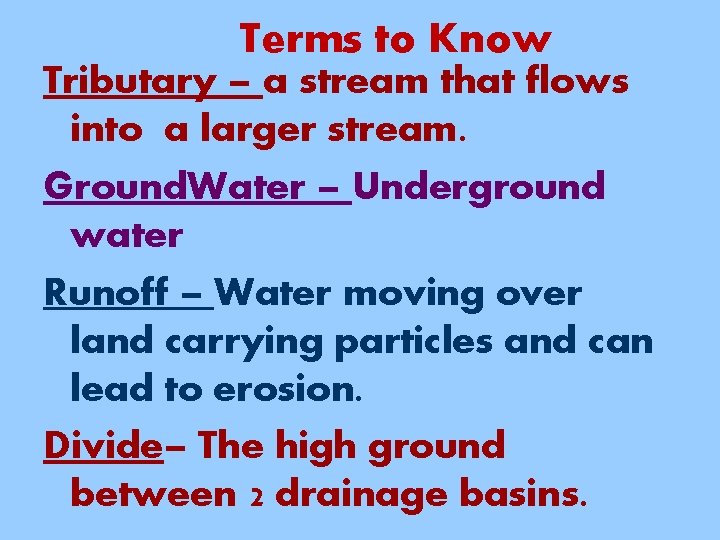 Terms to Know

Tributary – a stream that flows into a larger stream.

GroundWater – Underground water

Runoff – Water moving over land carrying particles and can lead to erosion.

Divide– The high ground between 2 drainage basins.